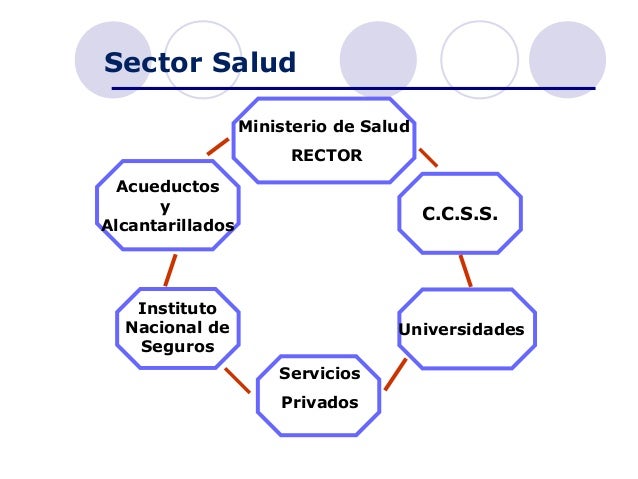 Sector Salud

Ministerio de Salud
RECTOR

C.C.S.S.

Universidades

Servicios
Privados

Instituto
Nacional de
Seguros

Acueductos
y
Alcantarillados